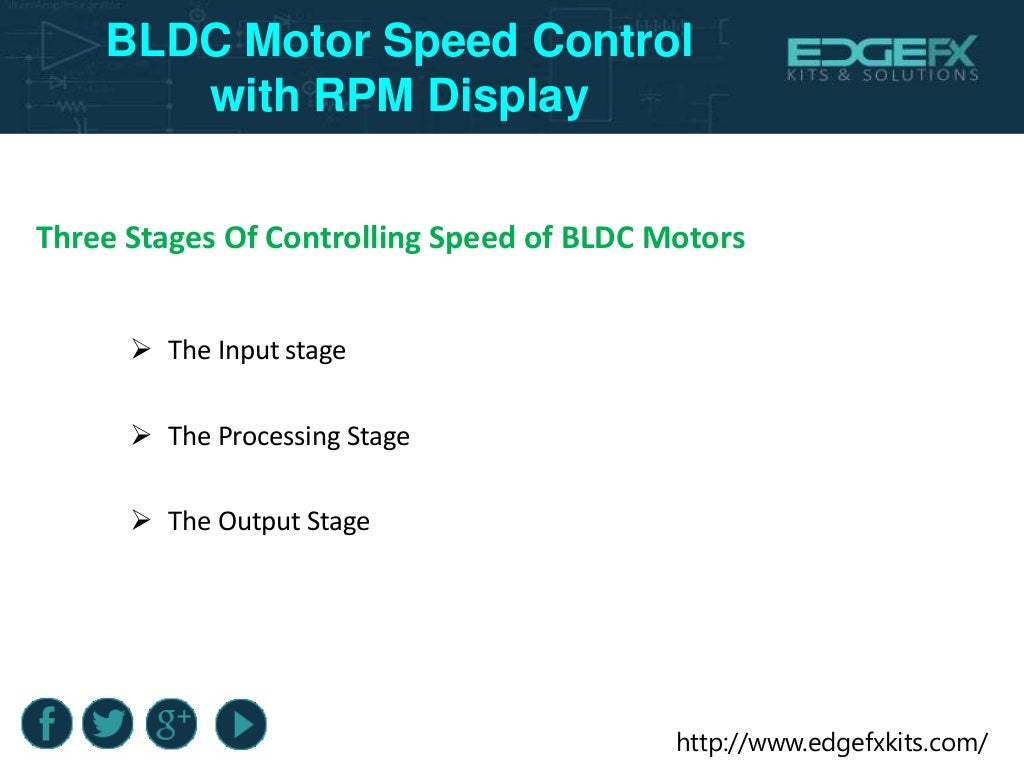 BLDC Motor Speed Control with RPM Display

EDGEFX
KITS & SOLUTIONS

Three Stages Of Controlling Speed of BLDC Motors

➢ The Input stage

➢ The Processing Stage

➢ The Output Stage

f
g+

http://www.edgefxkits.com/